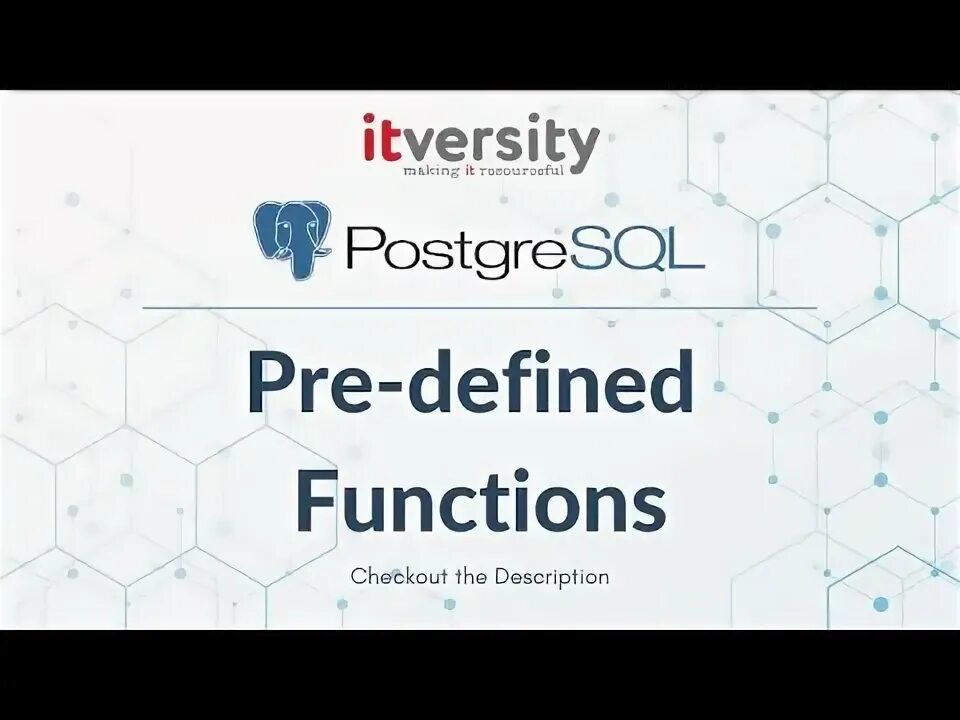 itversity
making it resourceful

PostgreSQL

Pre-defined Functions

Checkout the Description